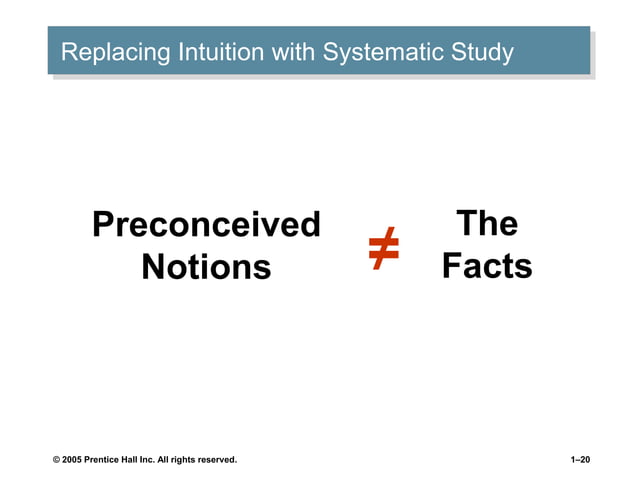 Replacing Intuition with Systematic Study

Preconceived Notions $\neq$ The Facts

© 2005 Prentice Hall Inc. All rights reserved.

1–20